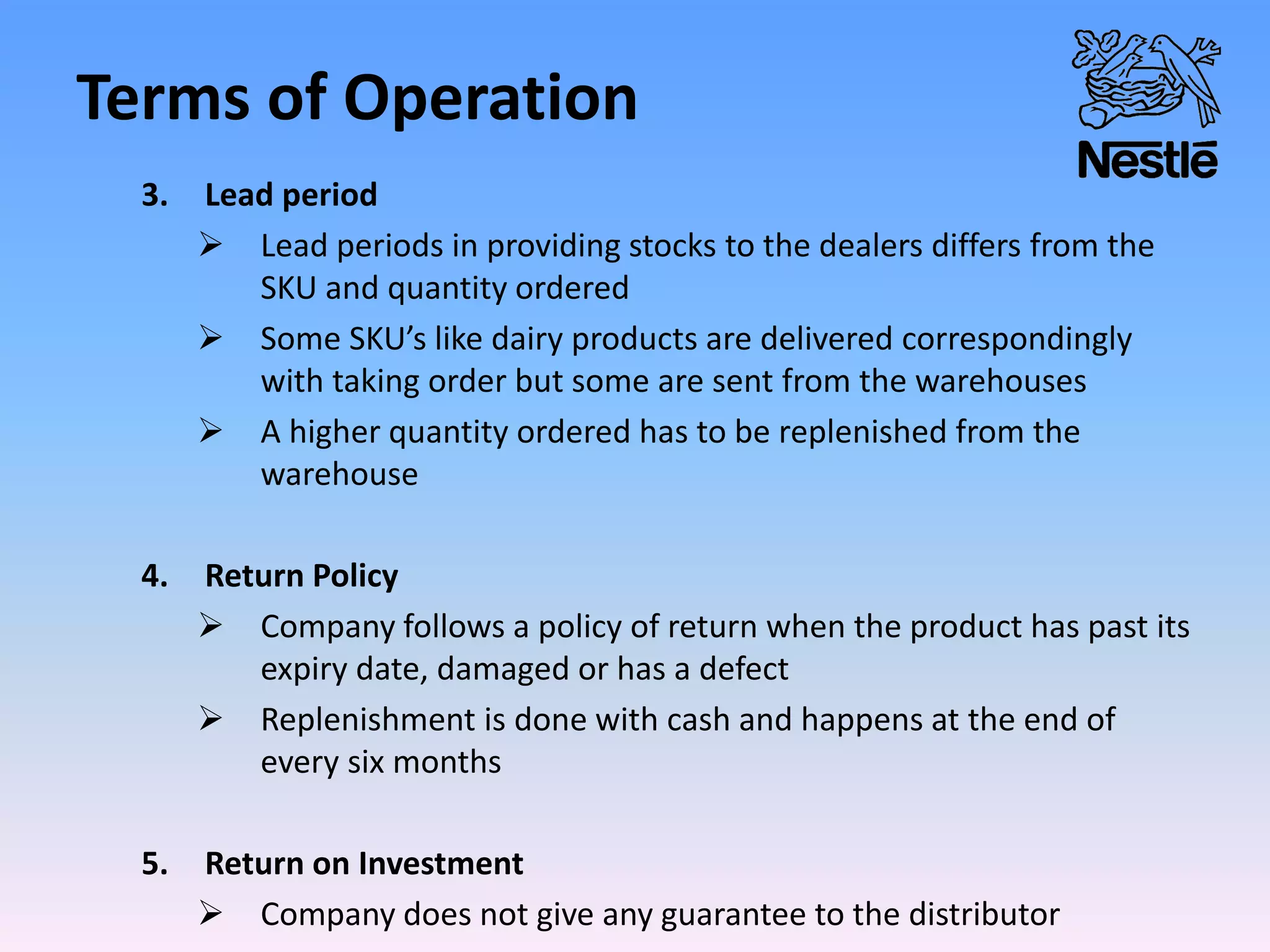 Terms of Operation

Nestlé

3. Lead period

➢ Lead periods in providing stocks to the dealers differs from the SKU and quantity ordered

➢ Some SKU's like dairy products are delivered correspondingly with taking order but some are sent from the warehouses

➢ A higher quantity ordered has to be replenished from the warehouse

4. Return Policy

➢ Company follows a policy of return when the product has past its expiry date, damaged or has a defect

➢ Replenishment is done with cash and happens at the end of every six months

5. Return on Investment

➢ Company does not give any guarantee to the distributor